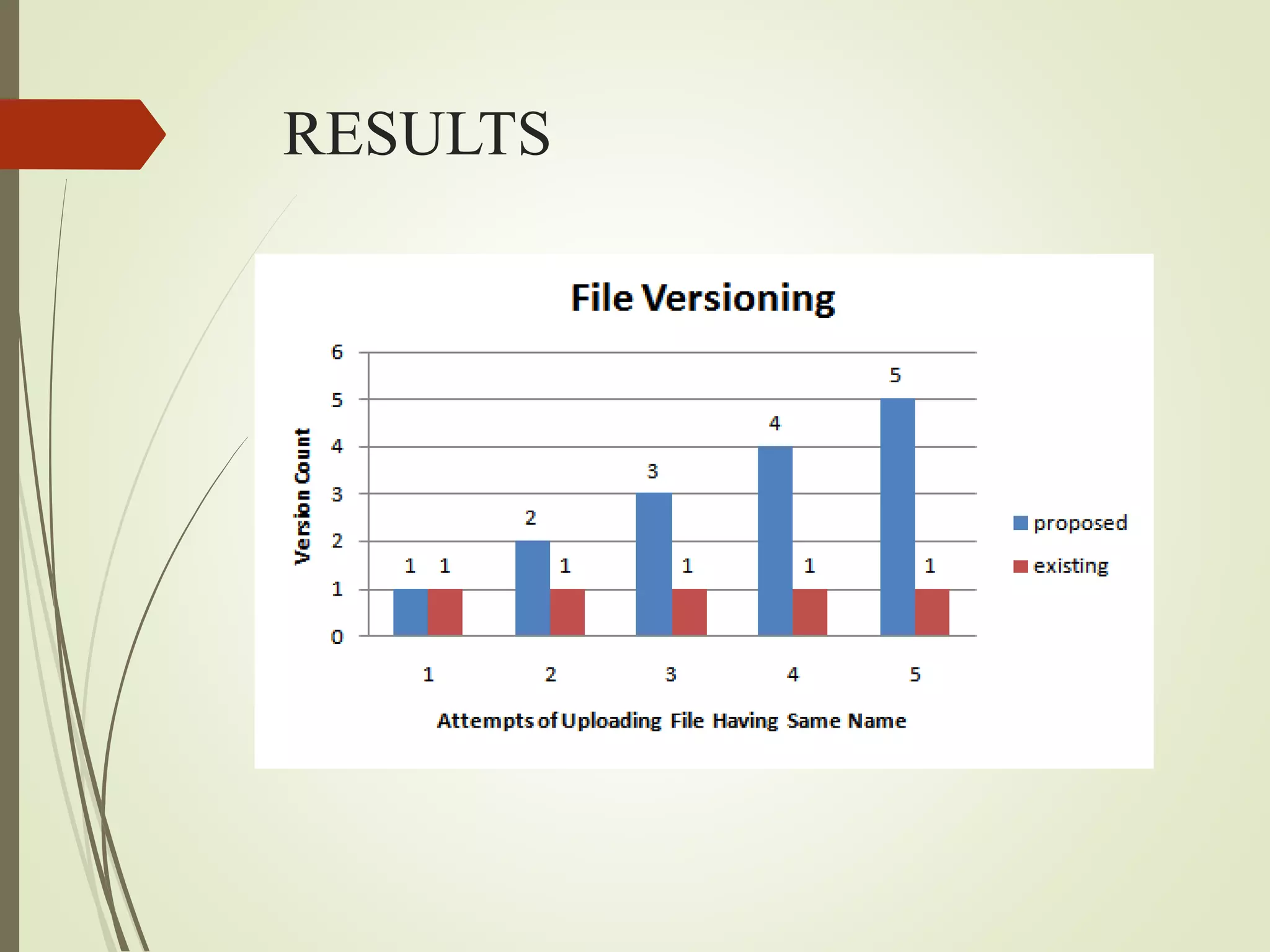 RESULTS

File Versioning

Version Count

6
5
4
3
2
1
0

1 1
2 1
3 1
4 1
5 1

1
2
3
4
5

Attempts of Uploading File Having Same Name

proposed
existing